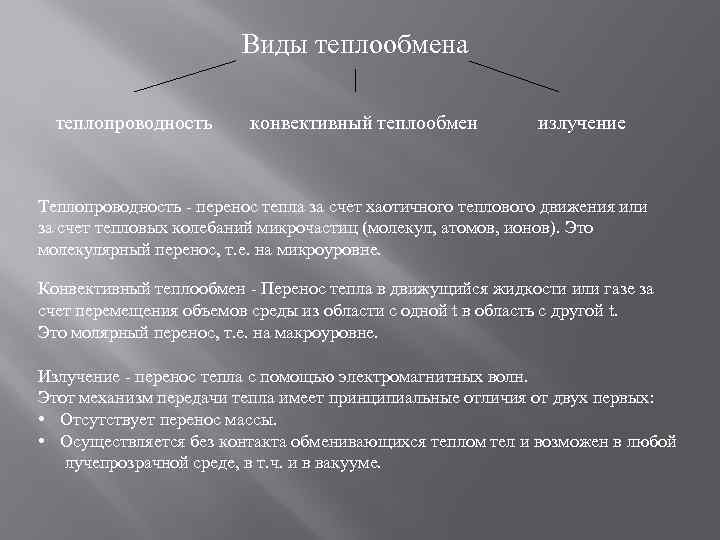 Виды теплообмена

теплопроводность

конвективный теплообмен

излучение

Теплопроводность - перенос тепла за счет хаотичного теплового движения или за счет тепловых колебаний микрочастиц (молекул, атомов, ионов). Это молекулярный перенос, т.е. на микроуровне.

Конвективный теплообмен - Перенос тепла в движущийся жидкости или газе за счет перемещения объемов среды из области с одной t в область с другой t. Это молярный перенос, т.е. на макроуровне.

Излучение - перенос тепла с помощью электромагнитных волн.
Этот механизм передачи тепла имеет принципиальные отличия от двух первых:
• Отсутствует перенос массы.
• Осуществляется без контакта обменивающихся теплом тел и возможен в любой лучепрозрачной среде, в т.ч. и в вакууме.